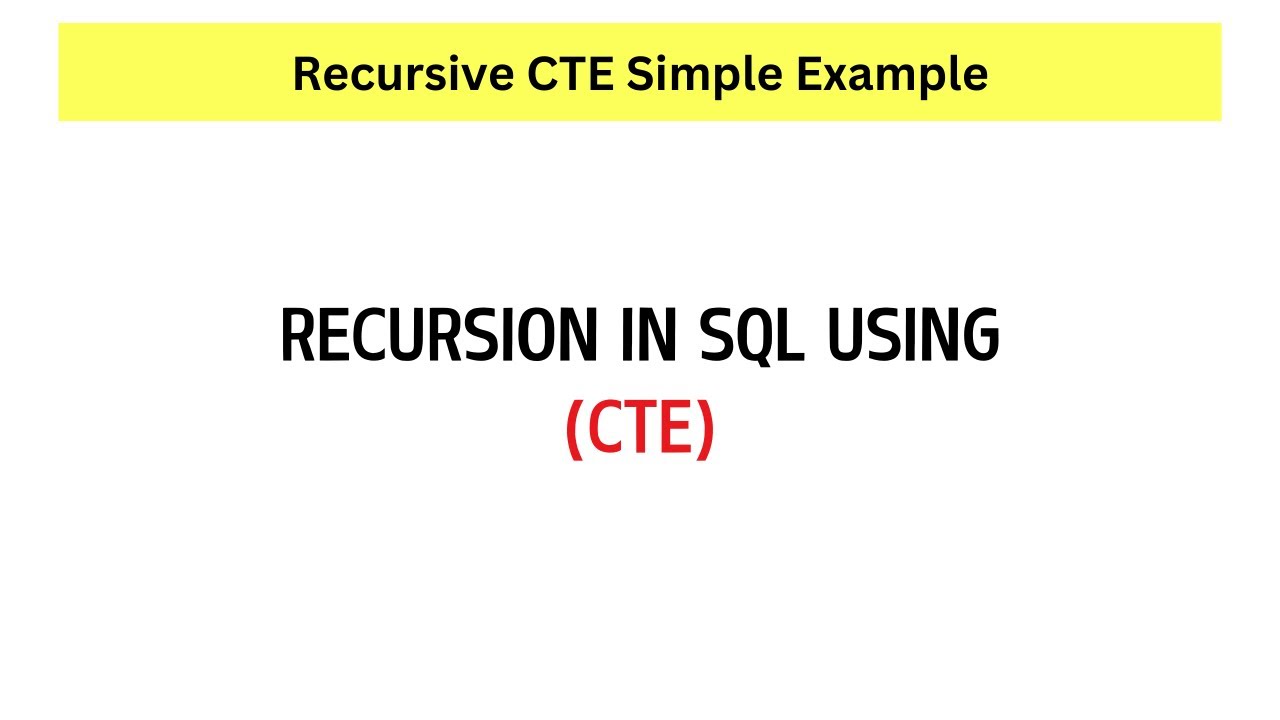 Recursive CTE Simple Example

RECURSION IN SQL USING
(CTE)